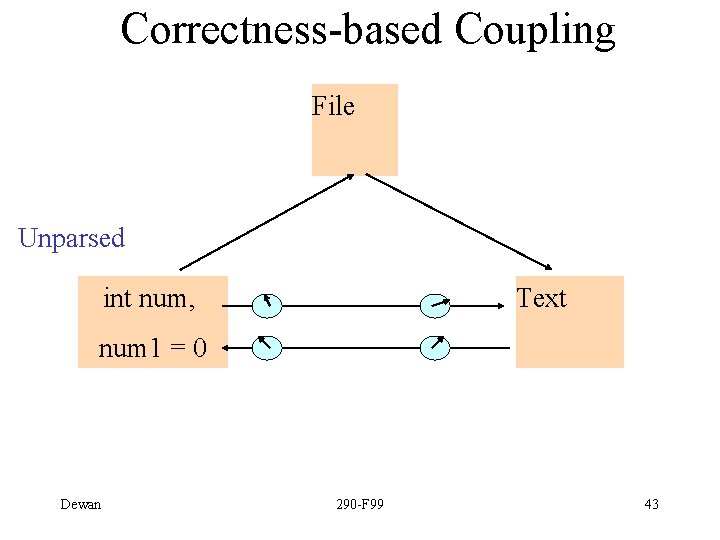 Correctness-based Coupling

File

Unparsed

int num,

num1 = 0

Text

Dewan

290-F99

43